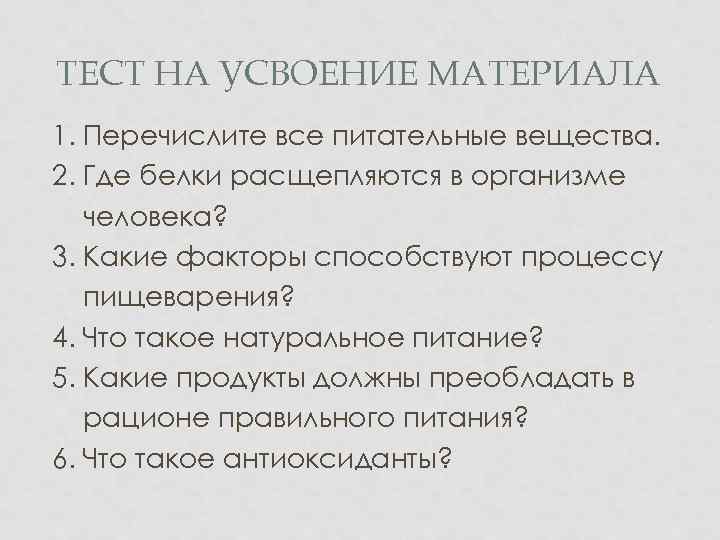 ТЕСТ НА УСВОЕНИЕ МАТЕРИАЛА

1. Перечислите все питательные вещества.
2. Где белки расщепляются в организме человека?
3. Какие факторы способствуют процессу пищеварения?
4. Что такое натуральное питание?
5. Какие продукты должны преобладать в рационе правильного питания?
6. Что такое антиоксиданты?